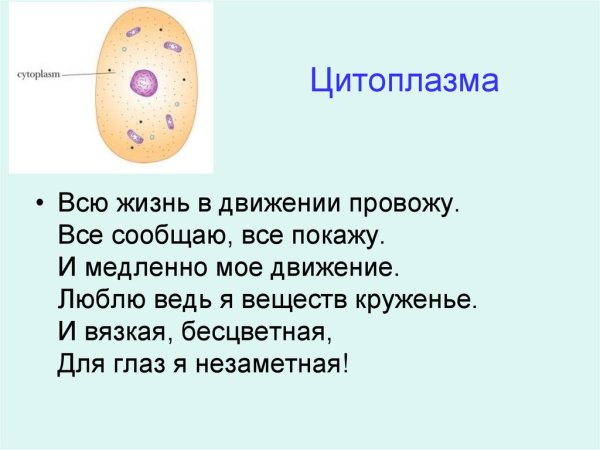 cytoplasm

Цитоплазма

• Всю жизнь в движении провожу.
Все сообщаю, все покажу.
И медленно мое движение.
Люблю ведь я веществ круженье.
И вязкая, бесцветная,
Для глаз я незаметная!